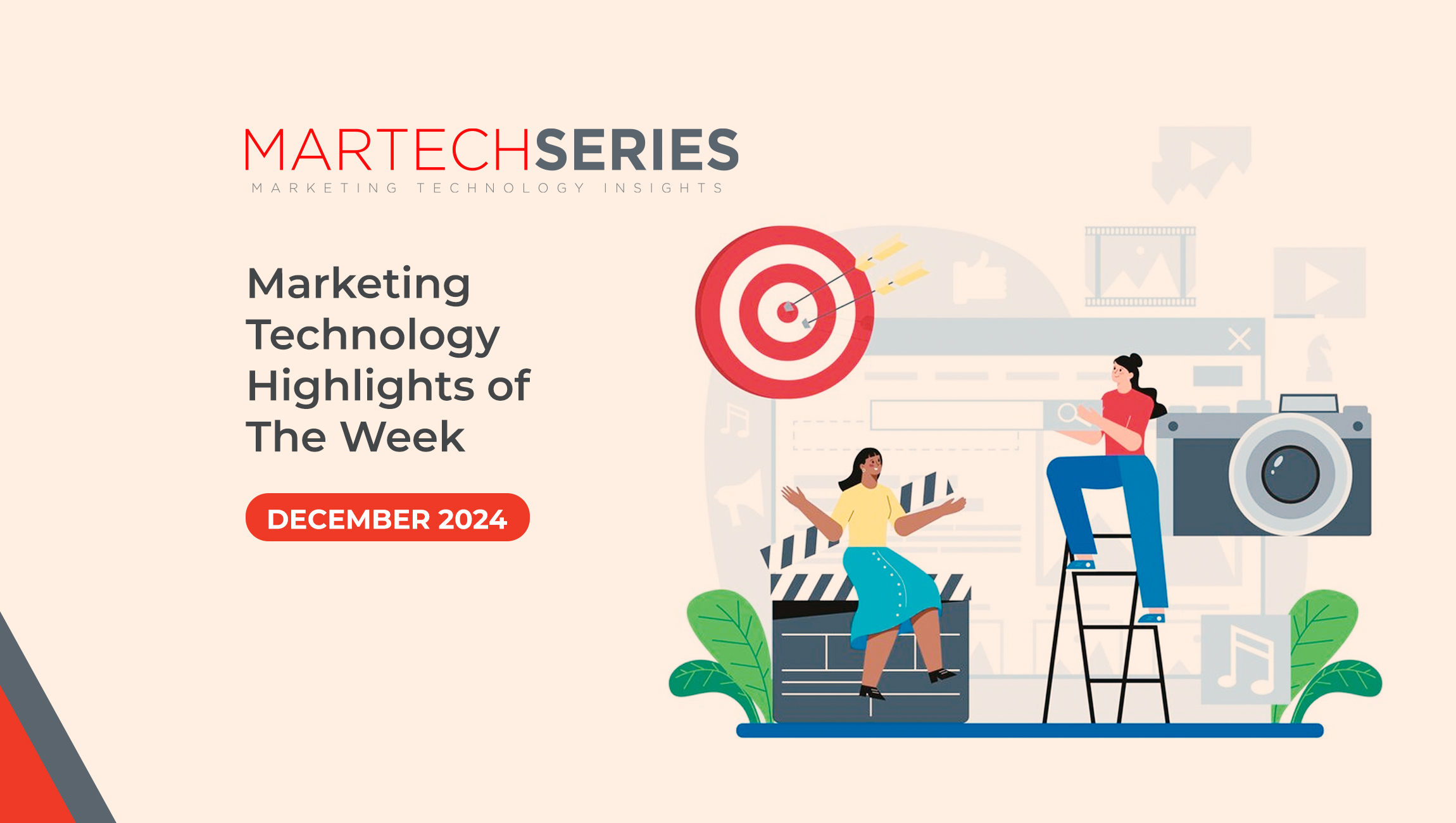 MARTECHSERIES
MARKETING TECHNOLOGY INSIGHTS

Marketing Technology Highlights of The Week

DECEMBER 2024